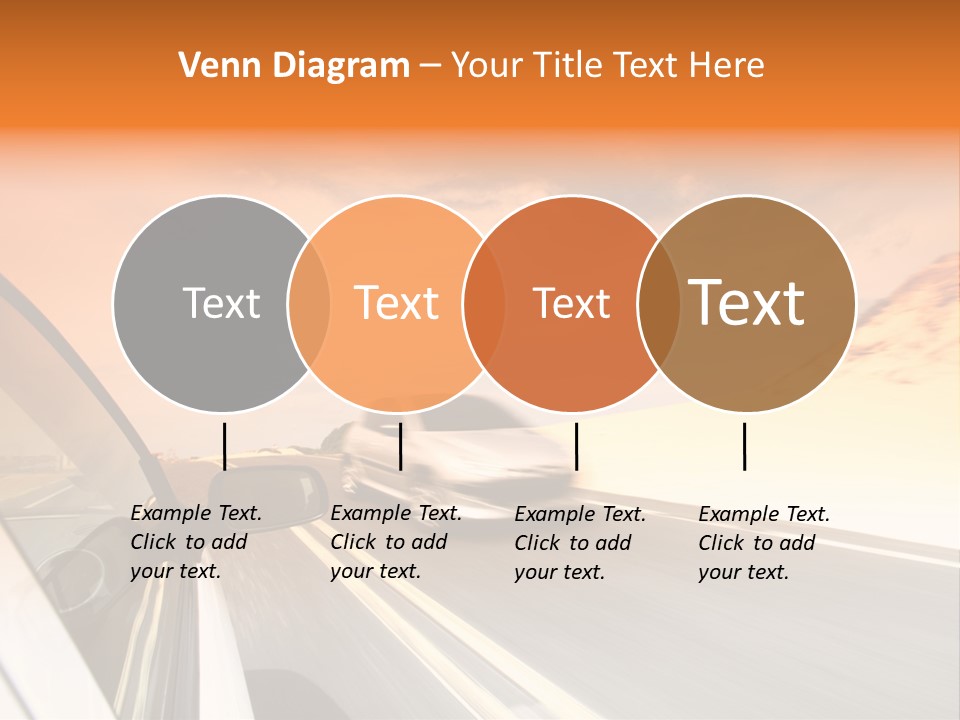 Venn Diagram – Your Title Text Here

Text

Text

Text

Text

Example Text. Click to add your text.

Example Text. Click to add your text.

Example Text. Click to add your text.

Example Text. Click to add your text.